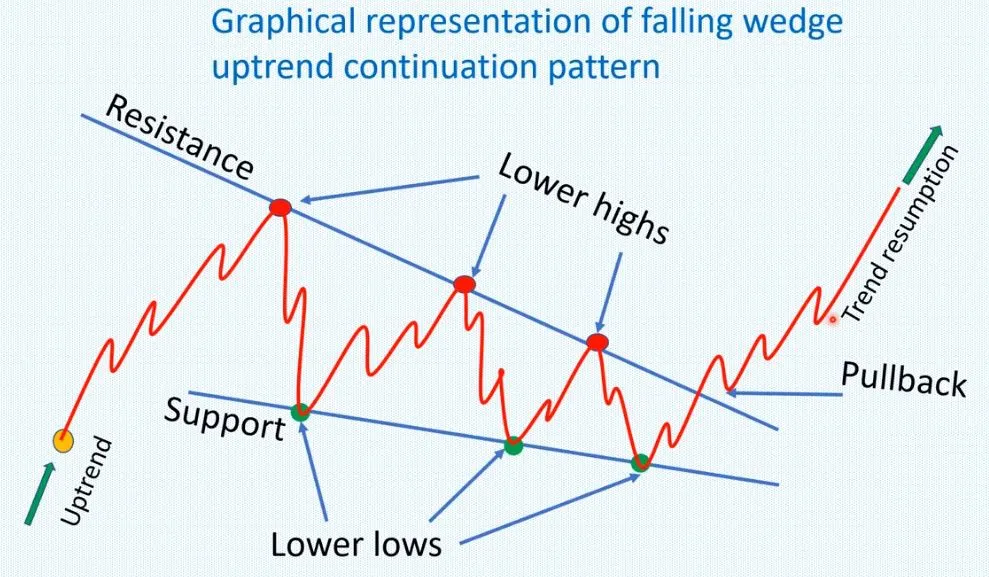 Graphical representation of falling wedge uptrend continuation pattern

Resistance

Lower highs

Trend resumption

Pullback

Support

Uptrend

Lower lows